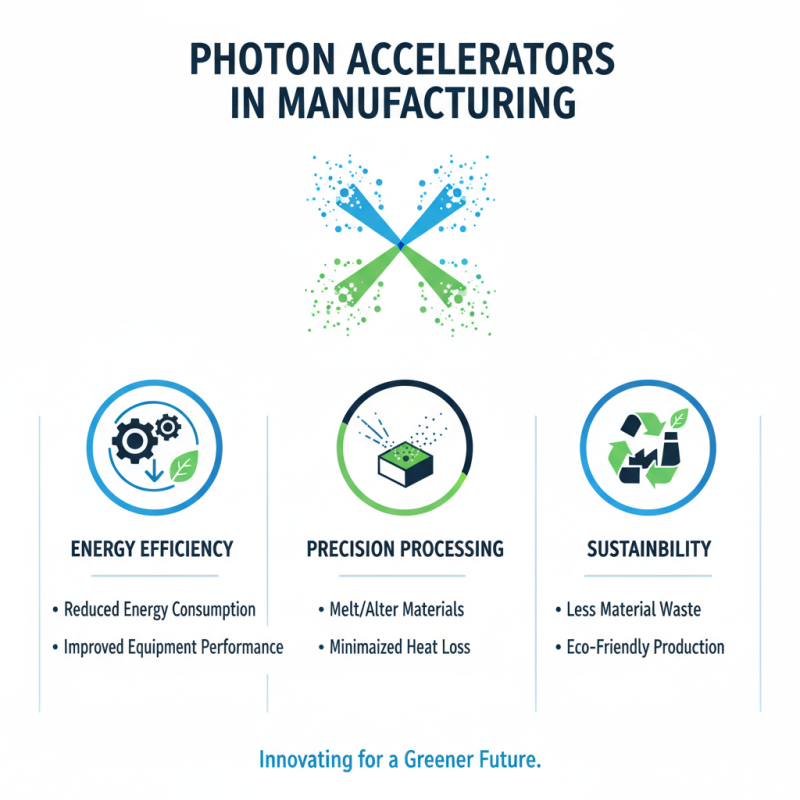 PHOTON ACCELERATORS IN MANUFACTURING

ENERGY EFFICIENCY

• Reduced Energy Consumption
• Improved Equipment Performance

PRECISION PROCESSING

• Melt/Alter Materials
• Minimaized Heat Loss

SUSTAINBILITY

• Less Material Waste
• Eco-Friendly Production

Innovating for a Greener Future.